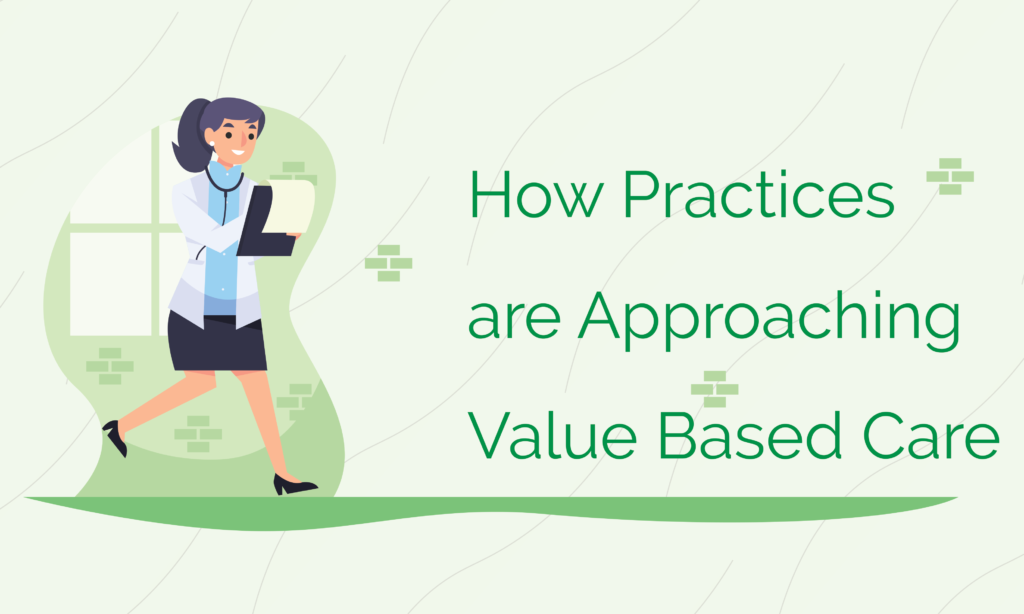 How Practices are Approaching Value Based Care